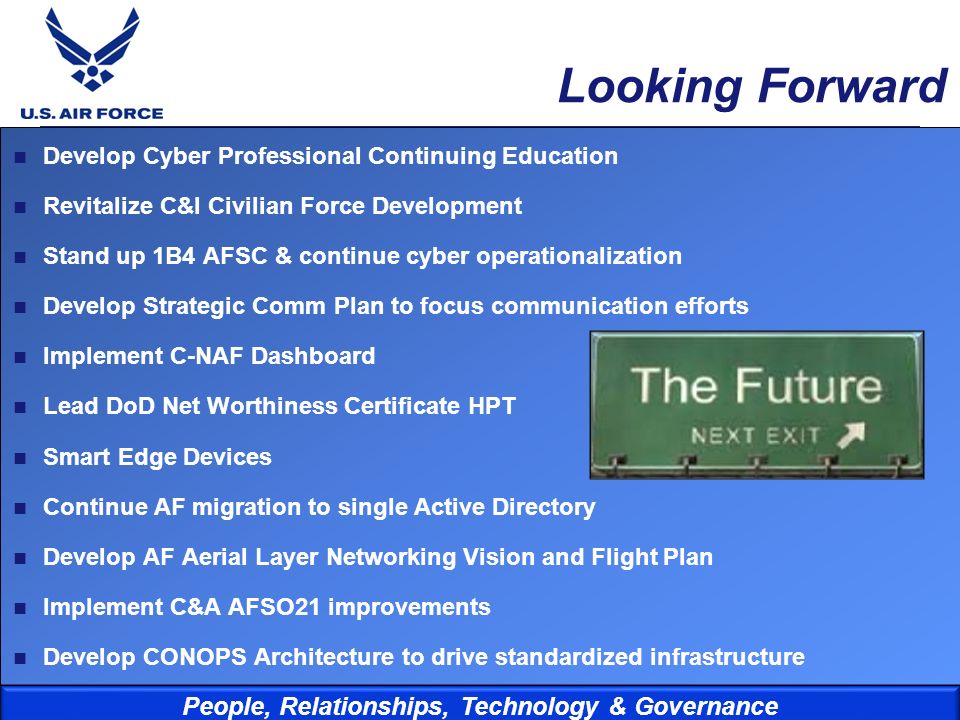 U.S. AIR FORCE

Looking Forward

- Develop Cyber Professional Continuing Education
- Revitalize C&I Civilian Force Development
- Stand up 1B4 AFSC & continue cyber operationalization
- Develop Strategic Comm Plan to focus communication efforts
- Implement C-NAF Dashboard
- Lead DoD Net Worthiness Certificate HPT
- Smart Edge Devices
- Continue AF migration to single Active Directory
- Develop AF Aerial Layer Networking Vision and Flight Plan
- Implement C&A AFSO21 improvements
- Develop CONOPS Architecture to drive standardized infrastructure

The Future
NEXT EXIT

People, Relationships, Technology & Governance